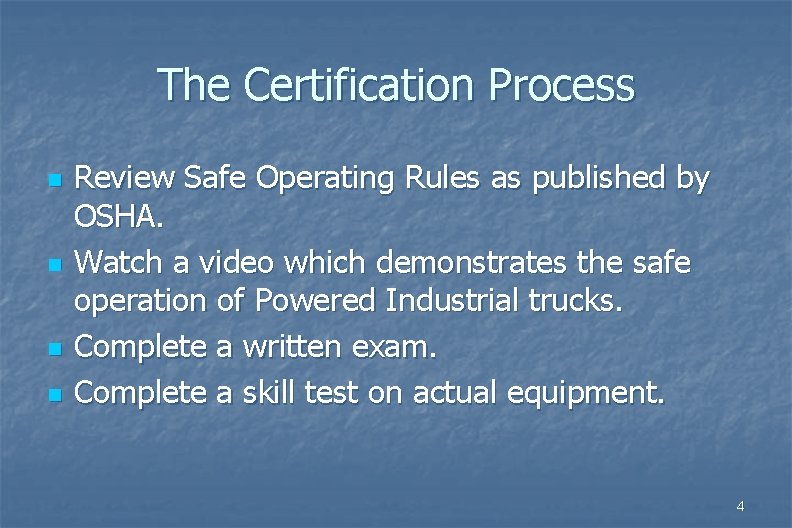 The Certification Process

- Review Safe Operating Rules as published by OSHA.
- Watch a video which demonstrates the safe operation of Powered Industrial trucks.
- Complete a written exam.
- Complete a skill test on actual equipment.

4